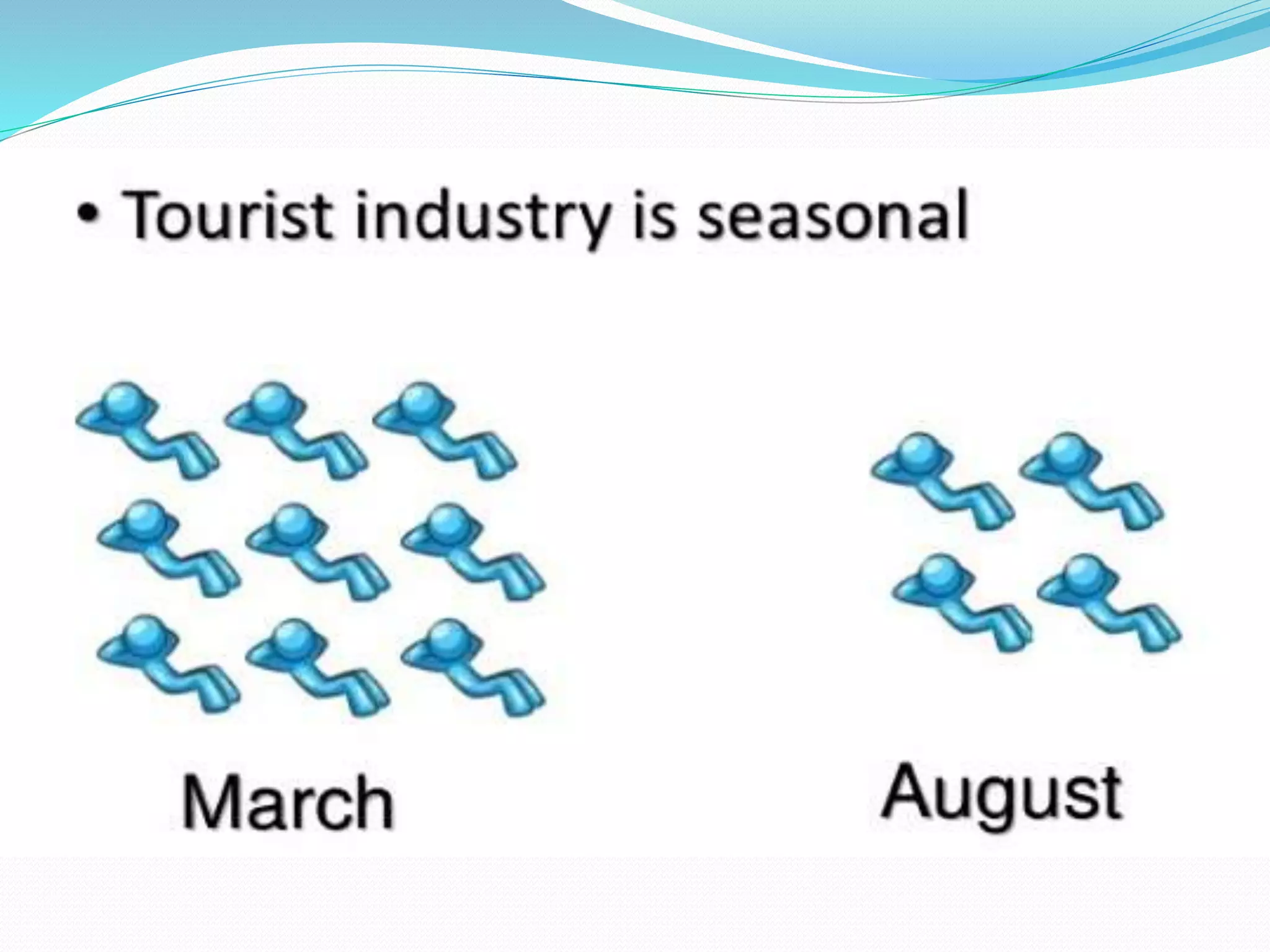 • Tourist industry is seasonal

March

August